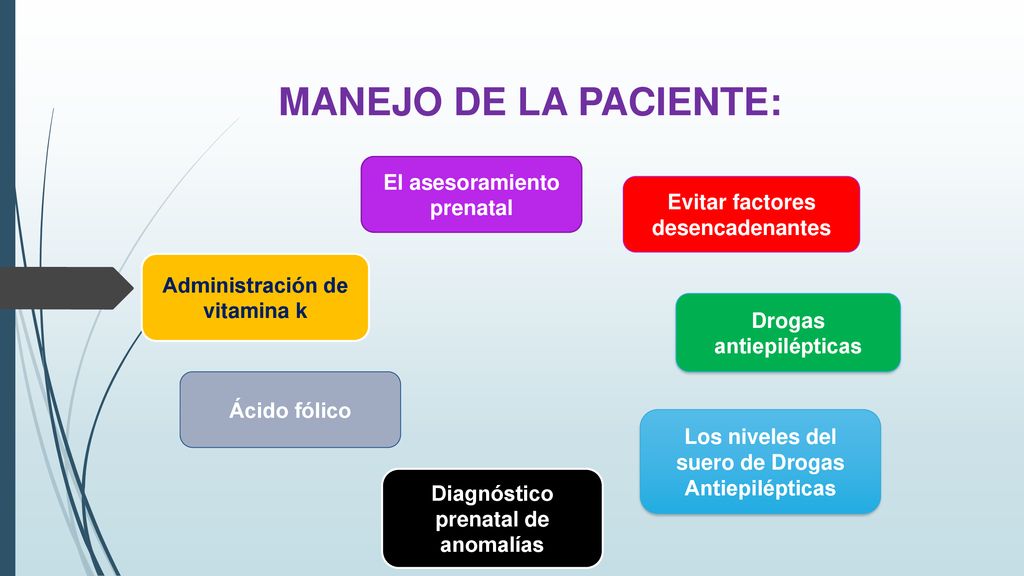 MANEJO DE LA PACIENTE:

El asesoramiento prenatal

Evitar factores desencadenantes

Administración de vitamina k

Drogas antiepilépticas

Ácido fólico

Los niveles del suero de Drogas Antiepilépticas

Diagnóstico prenatal de anomalías